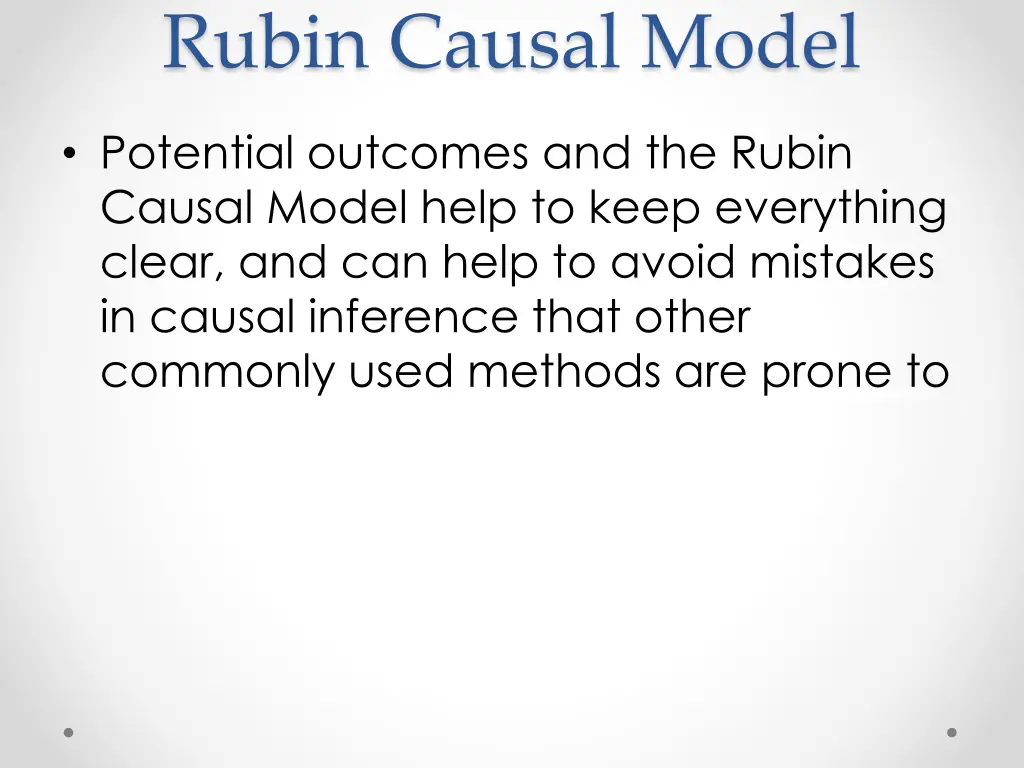 Rubin Causal Model

• Potential outcomes and the Rubin Causal Model help to keep everything clear, and can help to avoid mistakes in causal inference that other commonly used methods are prone to